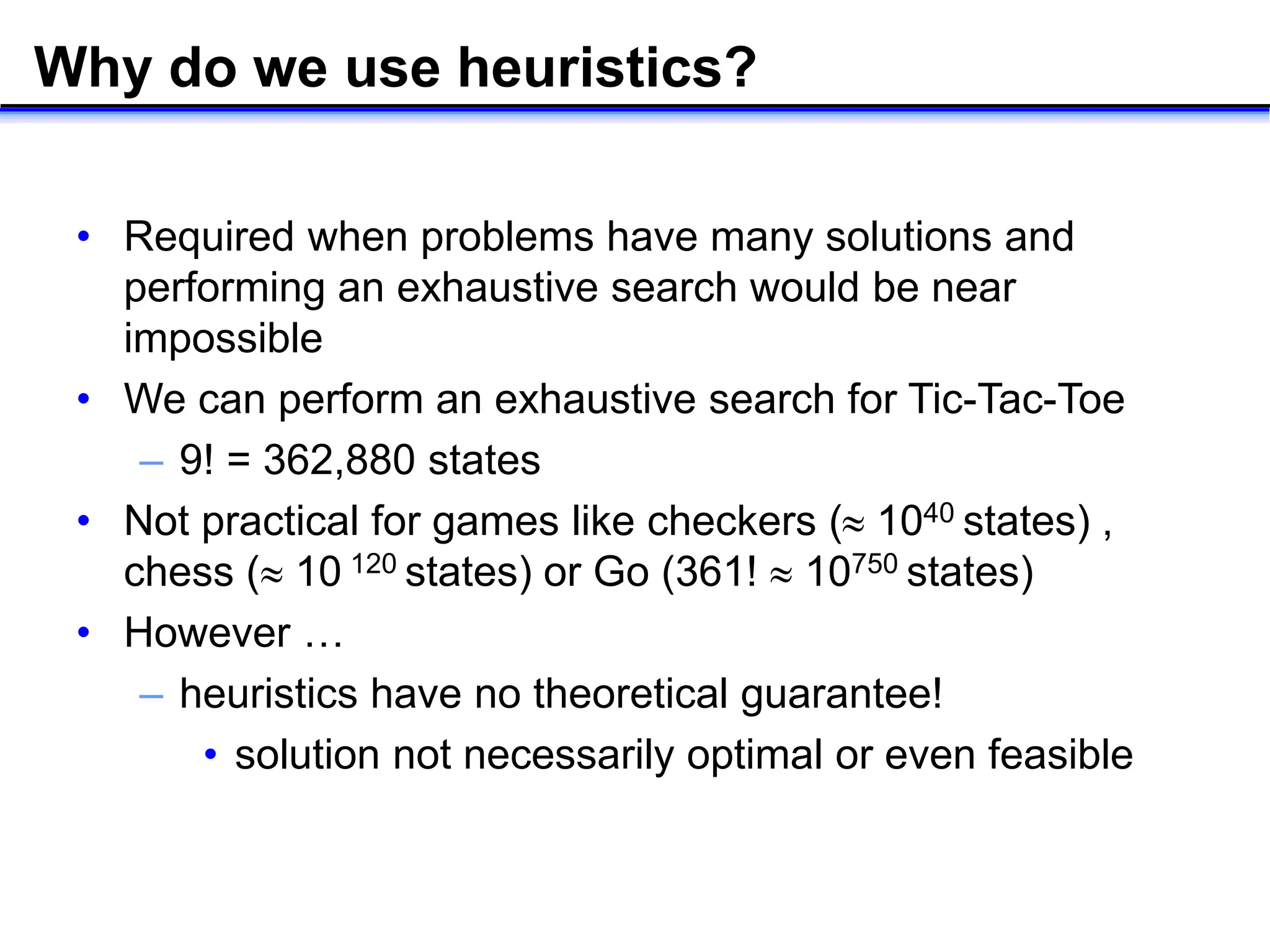 Why do we use heuristics?

• Required when problems have many solutions and performing an exhaustive search would be near impossible

• We can perform an exhaustive search for Tic-Tac-Toe

– 9! = 362,880 states

• Not practical for games like checkers ($\approx 10^{40}$ states) , chess ($\approx 10^{120}$ states) or Go (361! $\approx 10^{750}$ states)

• However …

– heuristics have no theoretical guarantee!

• solution not necessarily optimal or even feasible